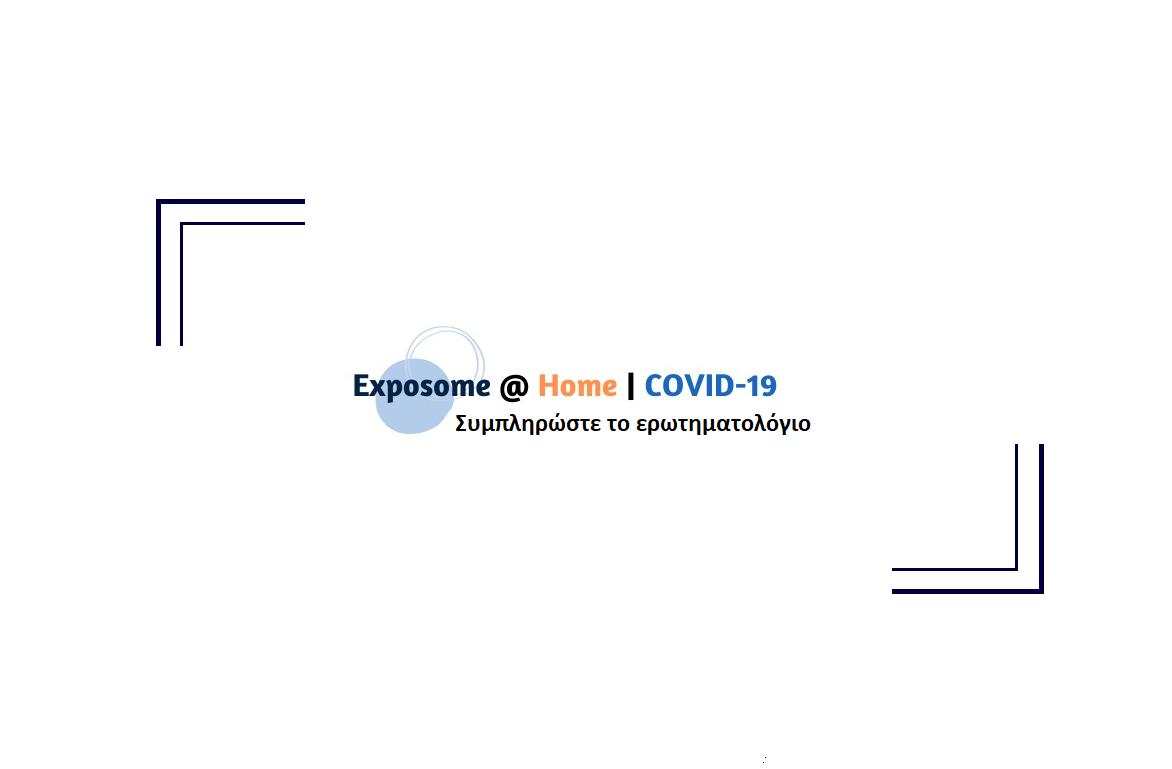 Exposome @ Home | COVID-19
Συμπληρώστε το ερωτηματολόγιο